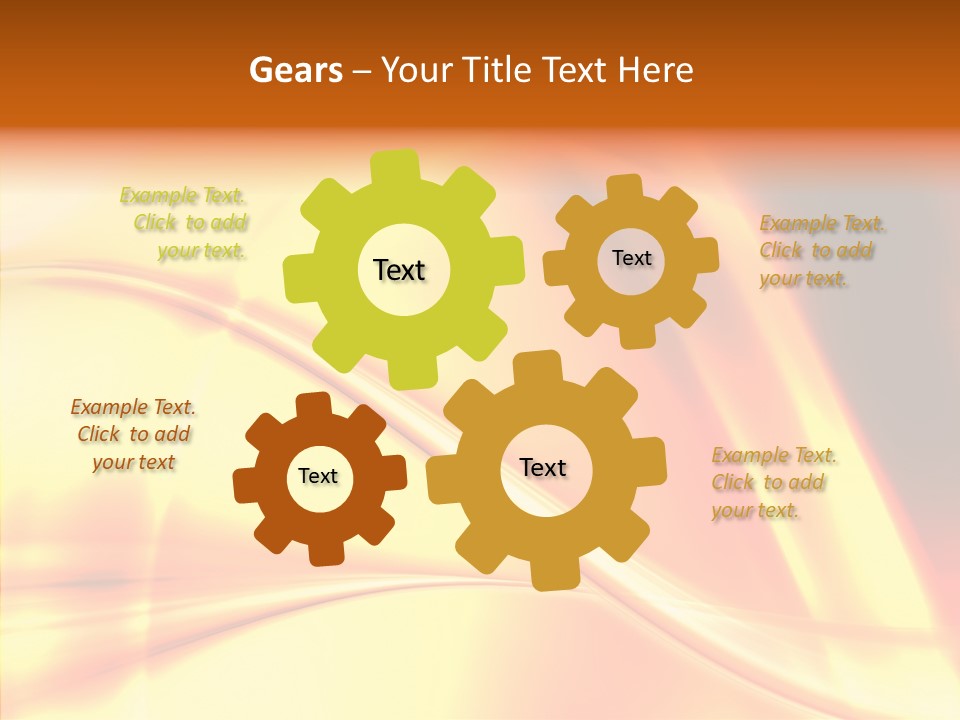 Gears – Your Title Text Here

Example Text. Click to add your text.

Text

Text

Example Text. Click to add your text.

Example Text. Click to add your text

Text

Text

Example Text. Click to add your text.